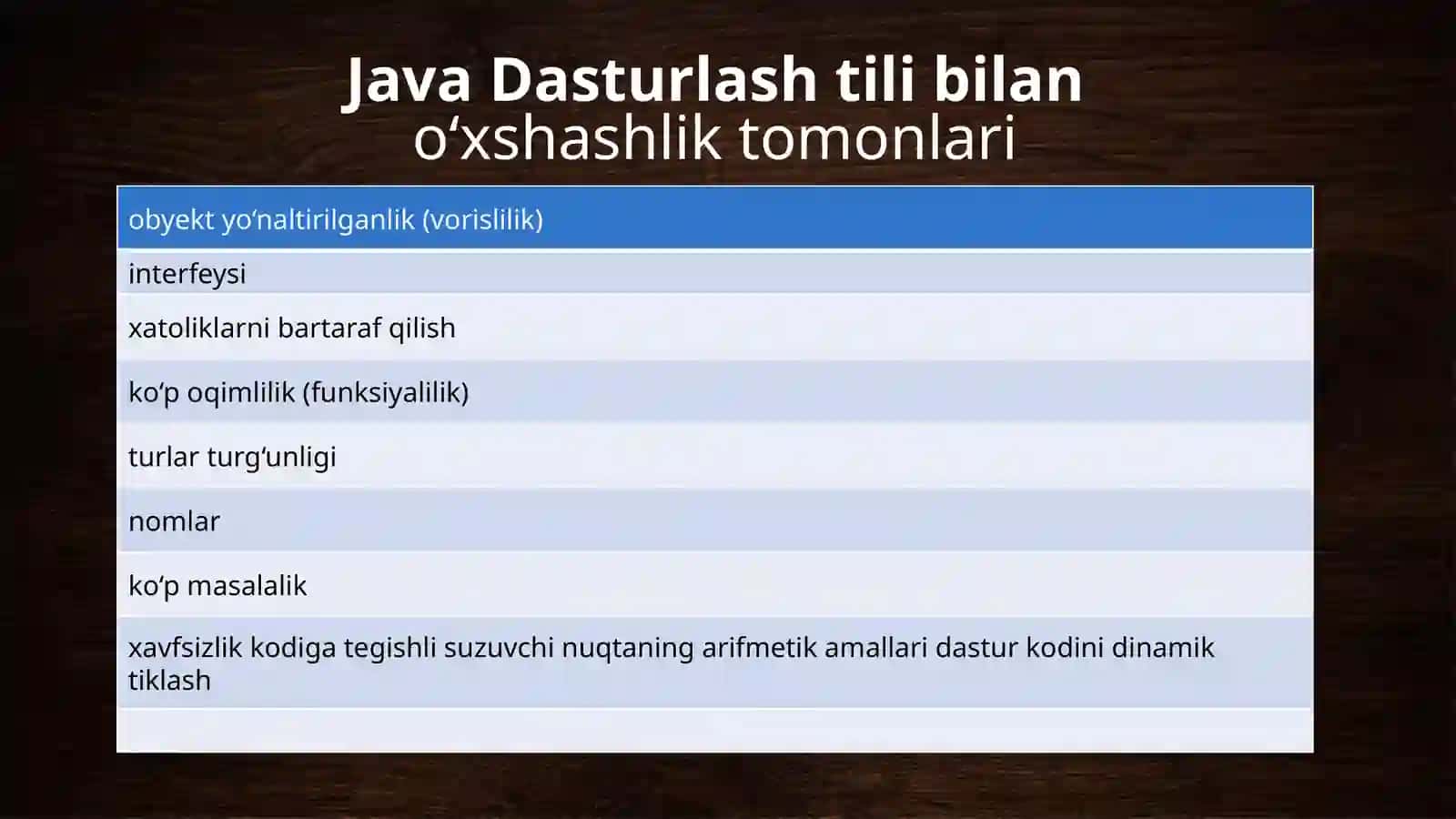 Java Dasturlash tili bilan
o‘xshashlik tomonlari

| obyekt yo‘naltirilganlik (vorislilik) |
|---|
| interfeysi |
| xatoliklarni bartaraf qilish |
| ko‘p oqimlilik (funksiyalilik) |
| turlar turg‘unligi |
| nomlar |
| ko‘p masalalik |
| xavfsizlik kodiga tegishli suzuvchi nuqtaning arifmetik amallari dastur kodini dinamik tiklash |
| |